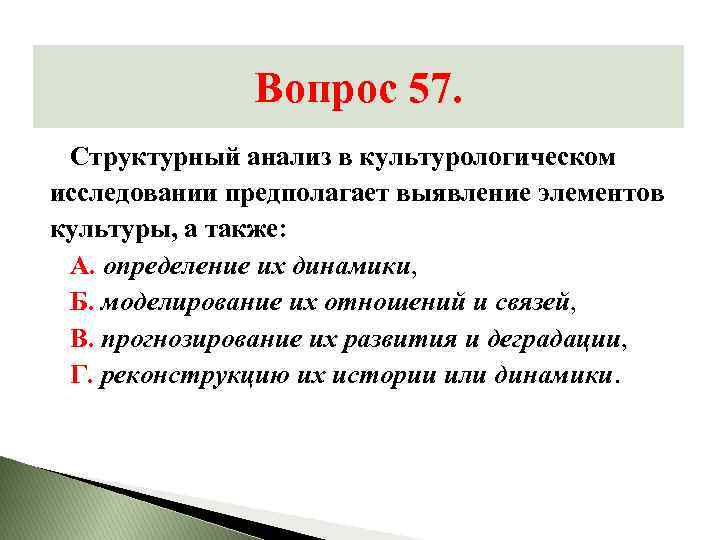 Вопрос 57.

Структурный анализ в культурологическом исследовании предполагает выявление элементов культуры, а также:

А. определение их динамики,

Б. моделирование их отношений и связей,

В. прогнозирование их развития и деградации,

Г. реконструкцию их истории или динамики.